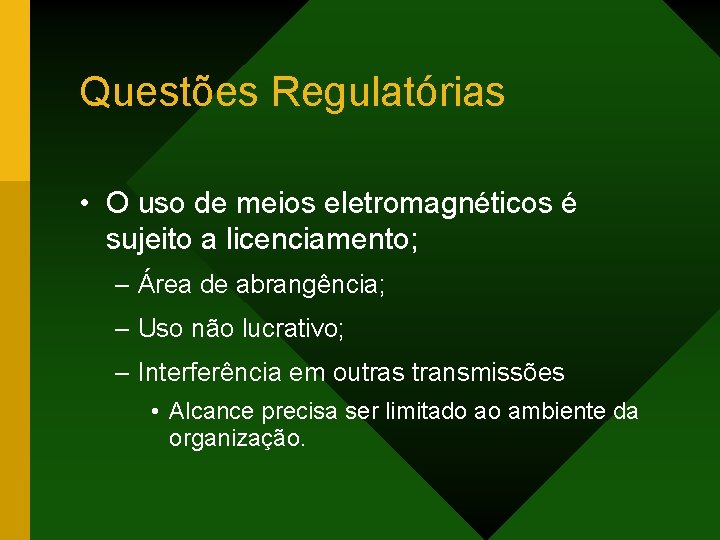 Questões Regulatórias

• O uso de meios eletromagnéticos é sujeito a licenciamento;

– Área de abrangência;

– Uso não lucrativo;

– Interferência em outras transmissões

• Alcance precisa ser limitado ao ambiente da organização.